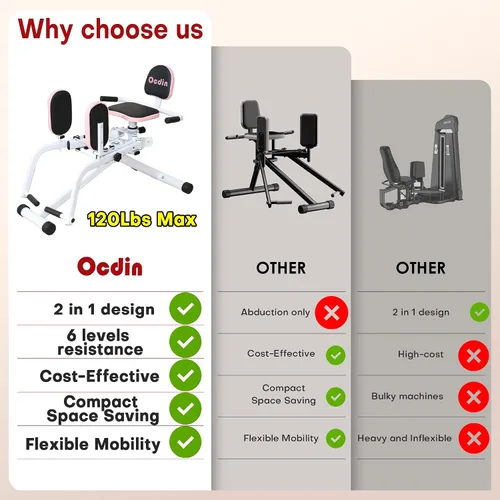 Why choose us

Ocdin

120Lbs Max

Ocdin

2 in 1 design

6 levels resistance

Cost-Effective

Compact Space Saving

Flexible Mobility

OTHER

Abduction only

Cost-Effective

Compact Space Saving

Flexible Mobility

OTHER

2 in 1 design

High-cost

Bulky machines

Heavy and Inflexible